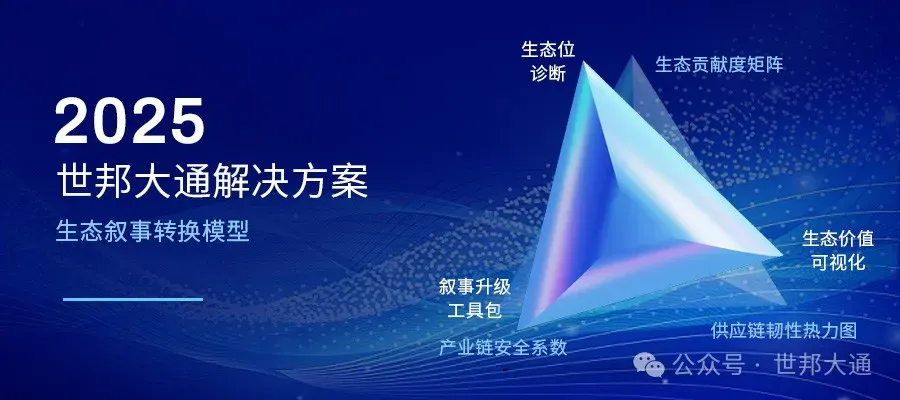 2025
世邦大通解决方案
生态叙事转换模型

生态位诊断
生态贡献度矩阵
生态价值可视化
叙事升级工具包
产业链安全系数
供应链韧性热力图

公众号 · 世邦大通